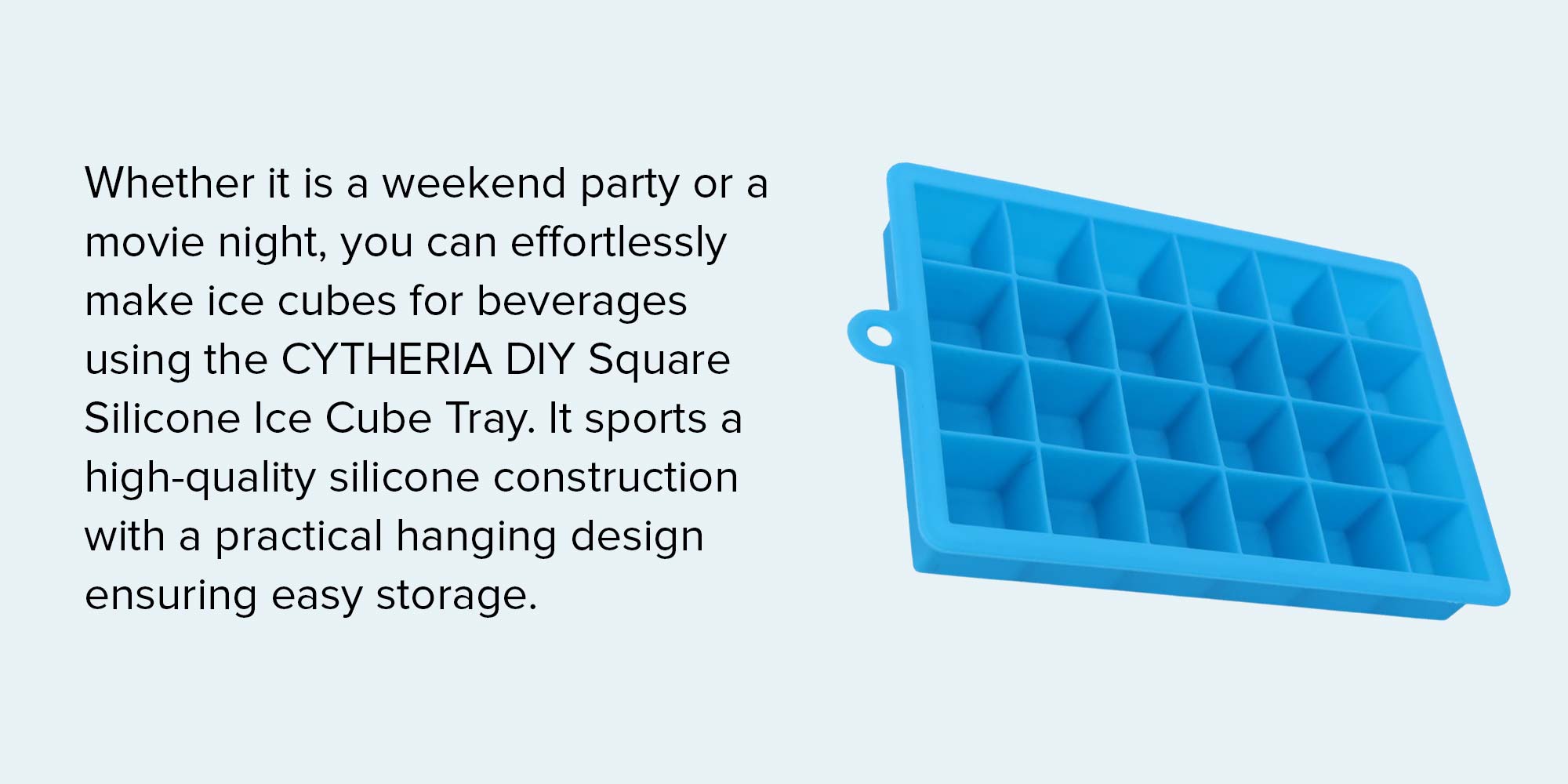 Whether it is a weekend party or a movie night, you can effortlessly make ice cubes for beverages using the CYTHERIA DIY Square Silicone Ice Cube Tray. It sports a high-quality silicone construction with a practical hanging design ensuring easy storage.